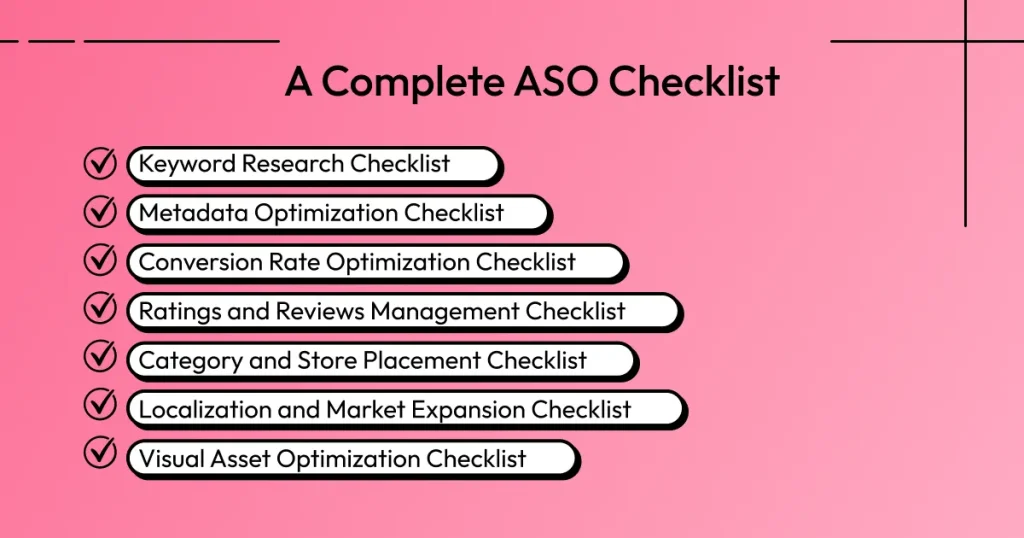 A Complete ASO Checklist

Keyword Research Checklist

Metadata Optimization Checklist

Conversion Rate Optimization Checklist

Ratings and Reviews Management Checklist

Category and Store Placement Checklist

Localization and Market Expansion Checklist

Visual Asset Optimization Checklist